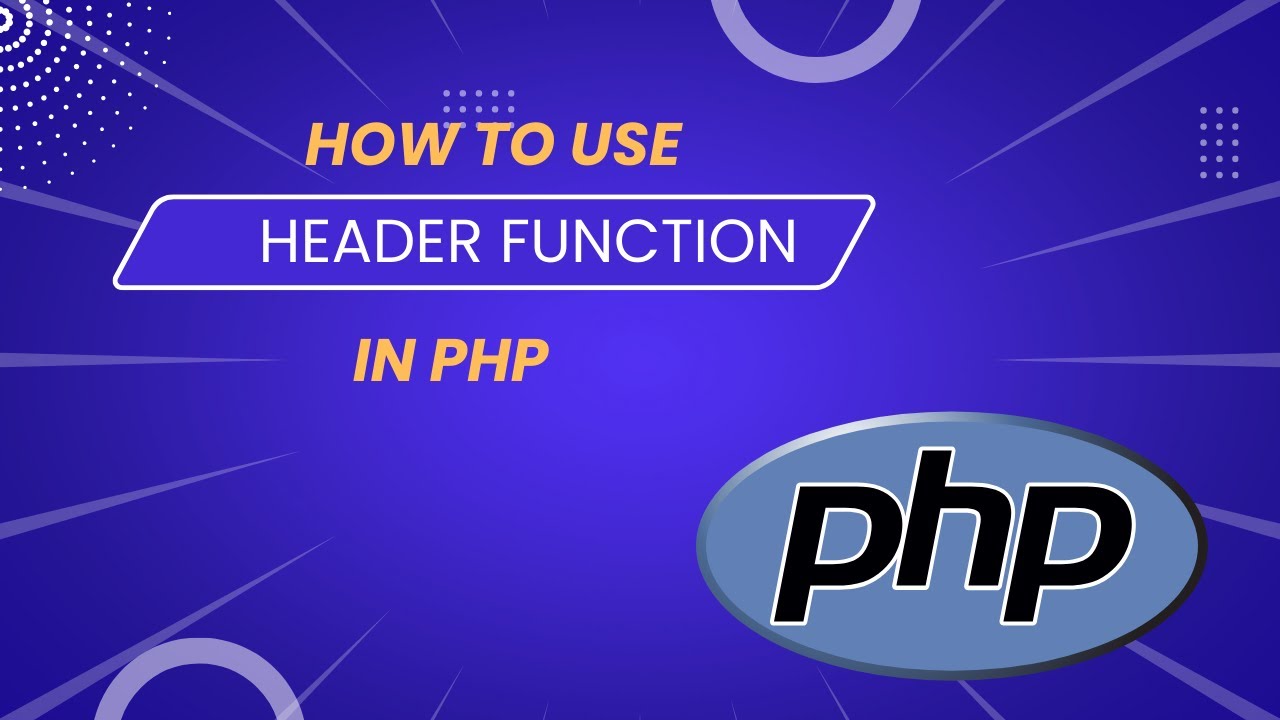 HOW TO USE

HEADER FUNCTION

IN PHP

php